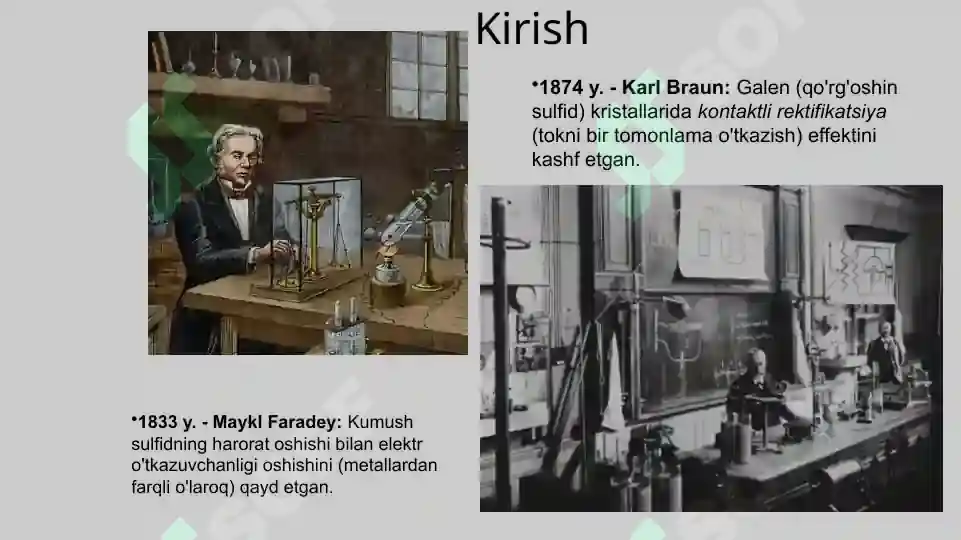 Kirish

•1874 y. - Karl Braun: Galen (qo'rg'oshin sulfid) kristallarida kontaktli rektifikatsiya (tokni bir tomonlama o'tkazish) effektini kashf etgan.

•1833 y. - Maykl Faradey: Kumush sulfidning harorat oshishi bilan elektr o'tkazuvchanligi oshishini (metallardan farqli o'laroq) qayd etgan.